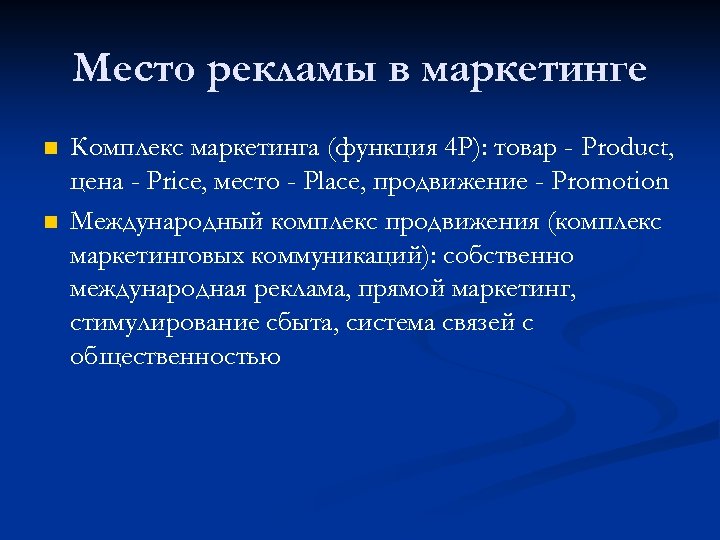 Место рекламы в маркетинге

Комплекс маркетинга (функция 4P): товар - Product, цена - Price, место - Place, продвижение - Promotion

Международный комплекс продвижения (комплекс маркетинговых коммуникаций): собственно международная реклама, прямой маркетинг, стимулирование сбыта, система связей с общественностью